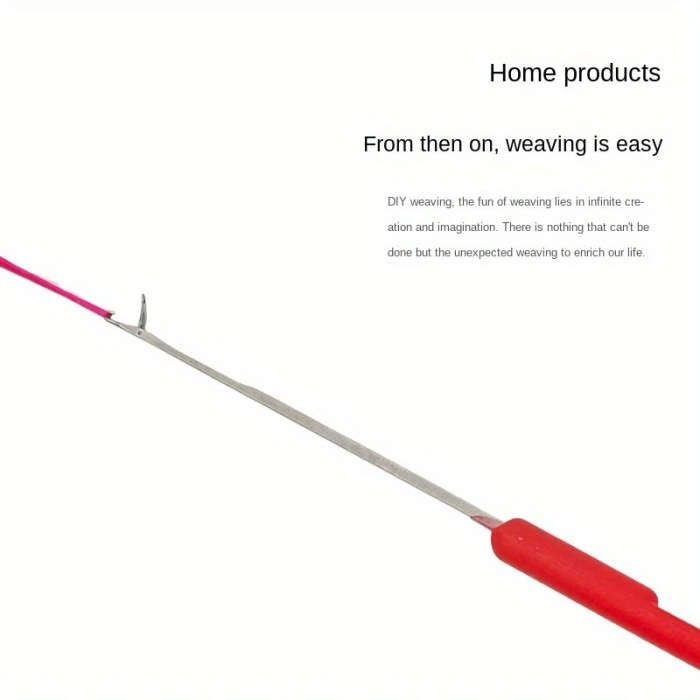 Home products

From then on, weaving is easy

DIY weaving, the fun of weaving lies in infinite creation and imagination. There is nothing that can't be done but the unexpected weaving to enrich our life.